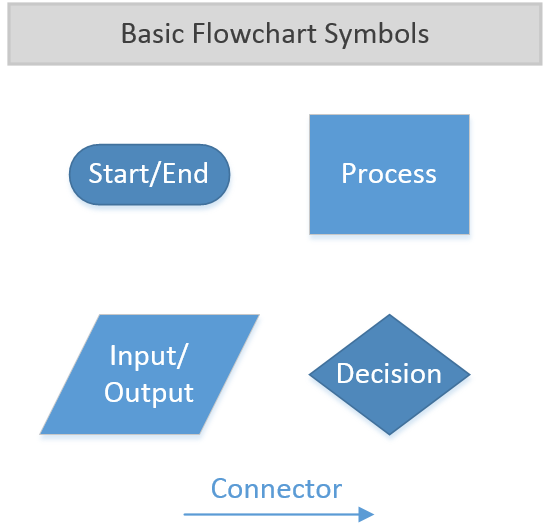 Basic Flowchart Symbols

Start/End

Process

Input/
Output

Decision

Connector